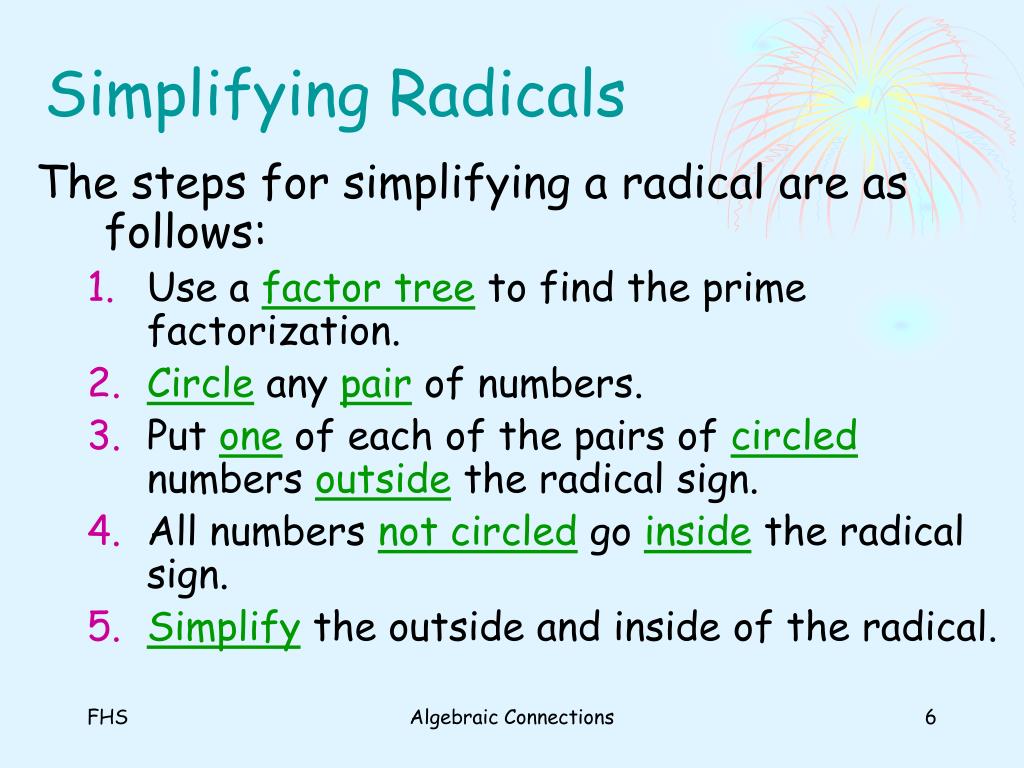 Simplifying Radicals

The steps for simplifying a radical are as follows:

1. Use a factor tree to find the prime factorization.
2. Circle any pair of numbers.
3. Put one of each of the pairs of circled numbers outside the radical sign.
4. All numbers not circled go inside the radical sign.
5. Simplify the outside and inside of the radical.

FHS

Algebraic Connections

6